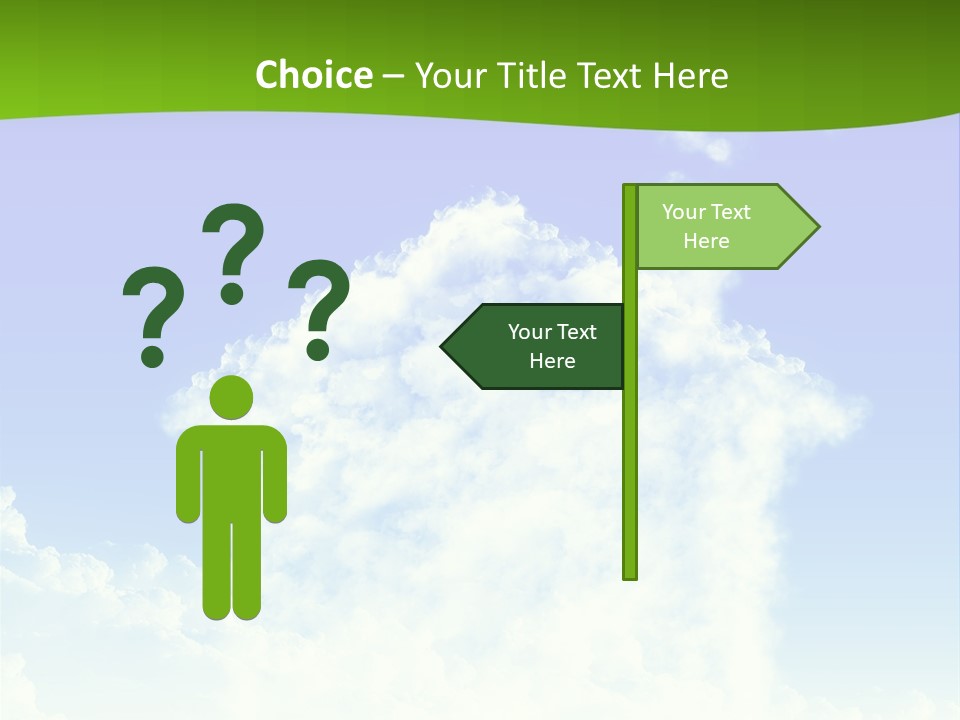 Choice – Your Title Text Here

? ? ?

Your Text Here

Your Text Here